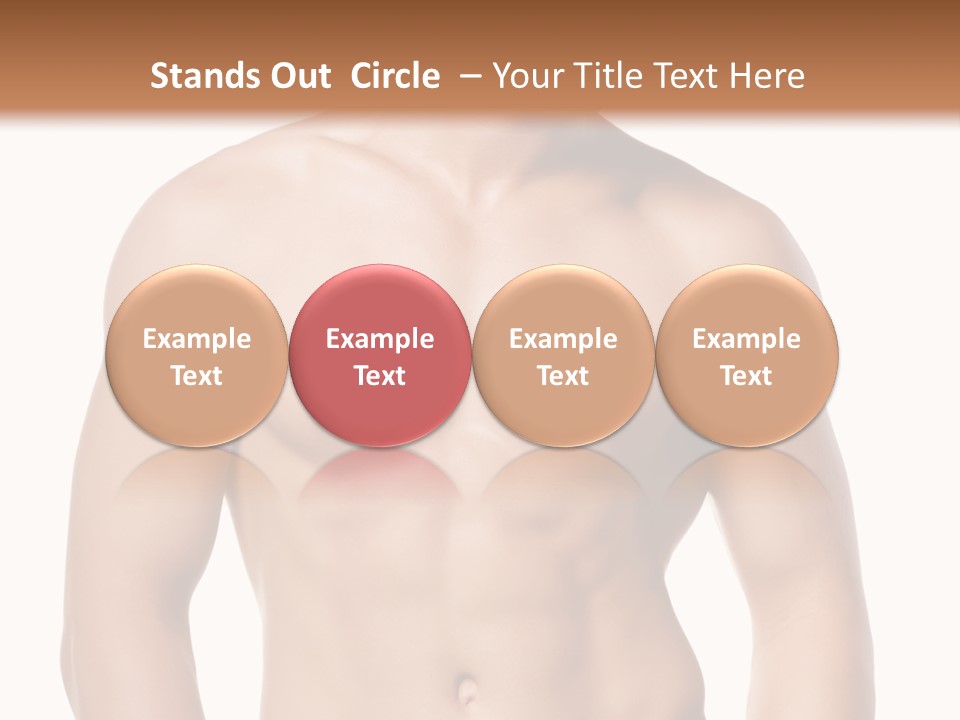 Stands Out Circle – Your Title Text Here

Example Text

Example Text

Example Text

Example Text